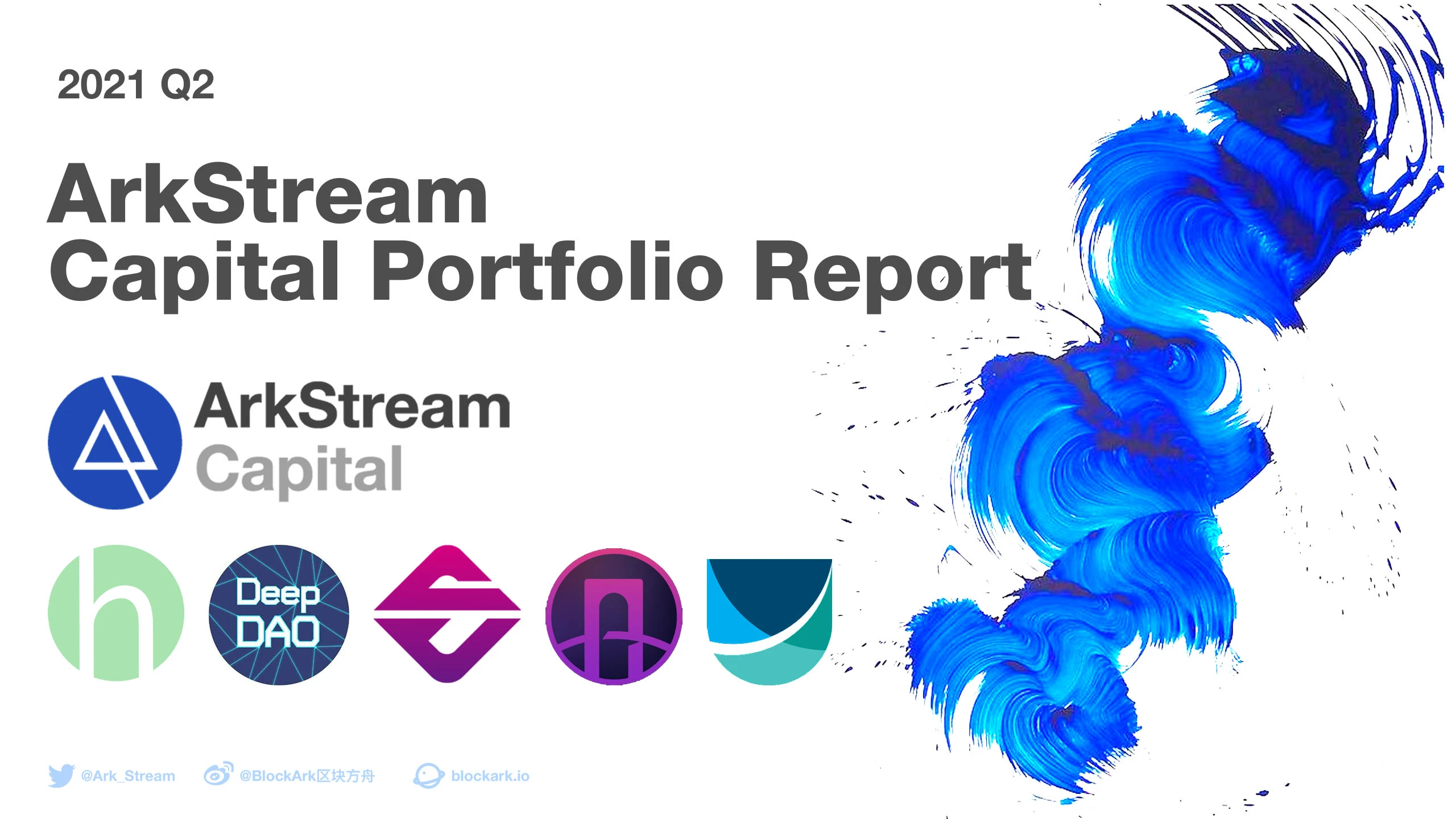 2021 Q2

ArkStream Capital Portfolio Report

ArkStream Capital

Deep DAO

@Ark_Stream @BlockArk区块方舟 blockark.io